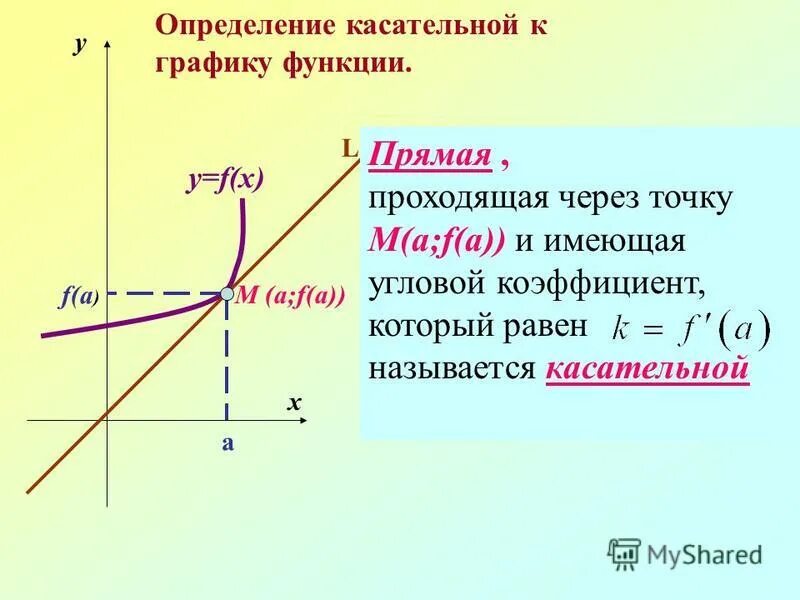 Определение касательной к графику функции.

y

L

y=f(x)

f(a)

M (a;f(a))

x

a

Прямая , проходящая через точку M(a;f(a)) и имеющая угловой коэффициент, который равен $k = f'(a)$ называется касательной

MyShared